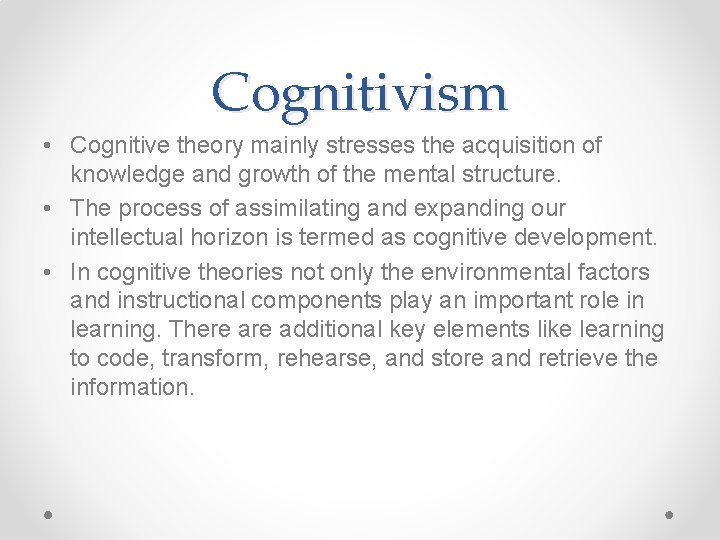 Cognitivism

• Cognitive theory mainly stresses the acquisition of knowledge and growth of the mental structure.

• The process of assimilating and expanding our intellectual horizon is termed as cognitive development.

• In cognitive theories not only the environmental factors and instructional components play an important role in learning. There are additional key elements like learning to code, transform, rehearse, and store and retrieve the information.